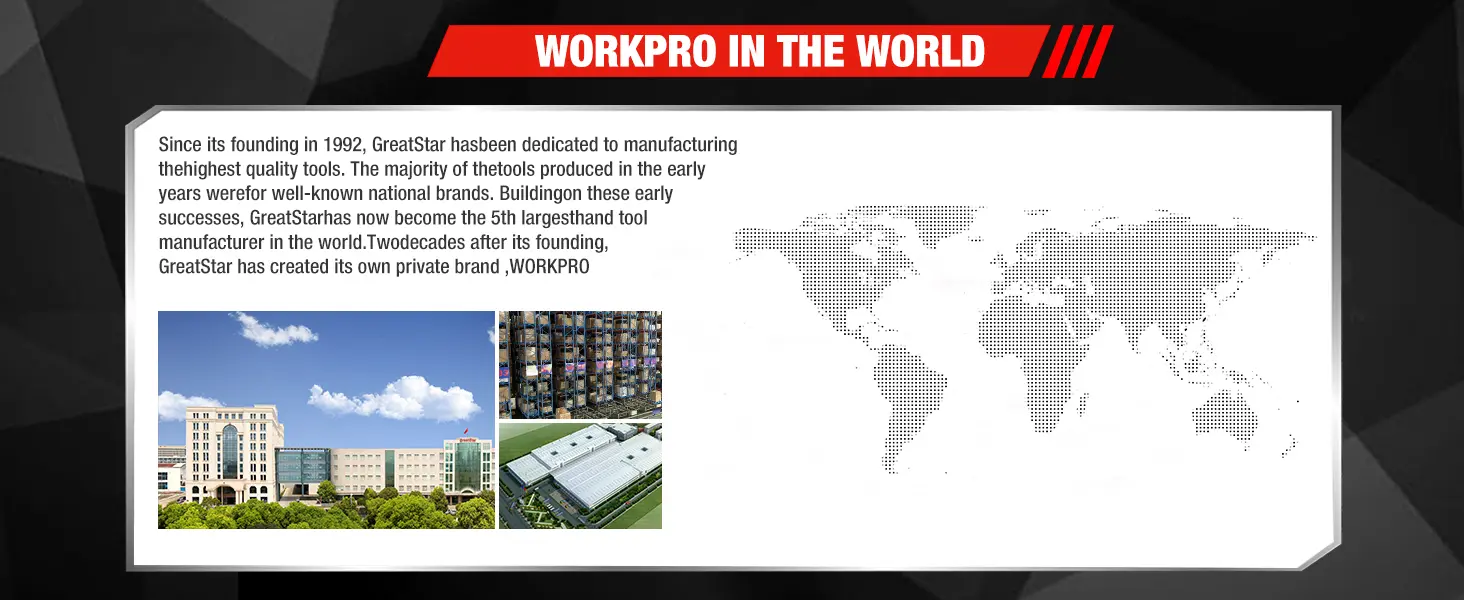 WORKPRO IN THE WORLD

Since its founding in 1992, GreatStar hasbeen dedicated to manufacturing thehighest quality tools. The majority of thetools produced in the early years werefor well-known national brands. Buildingon these early successes, GreatStarhas now become the 5th largesthand tool manufacturer in the world.Twodecades after its founding, GreatStar has created its own private brand ,WORKPRO